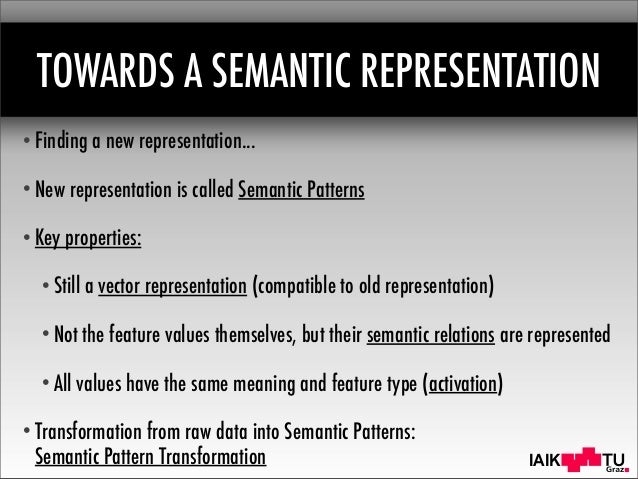 TOWARDS A SEMANTIC REPRESENTATION

• Finding a new representation...

• New representation is called Semantic Patterns

• Key properties:

• Still a vector representation (compatible to old representation)

• Not the feature values themselves, but their semantic relations are represented

• All values have the same meaning and feature type (activation)

• Transformation from raw data into Semantic Patterns:
Semantic Pattern Transformation

IAIK TU Graz